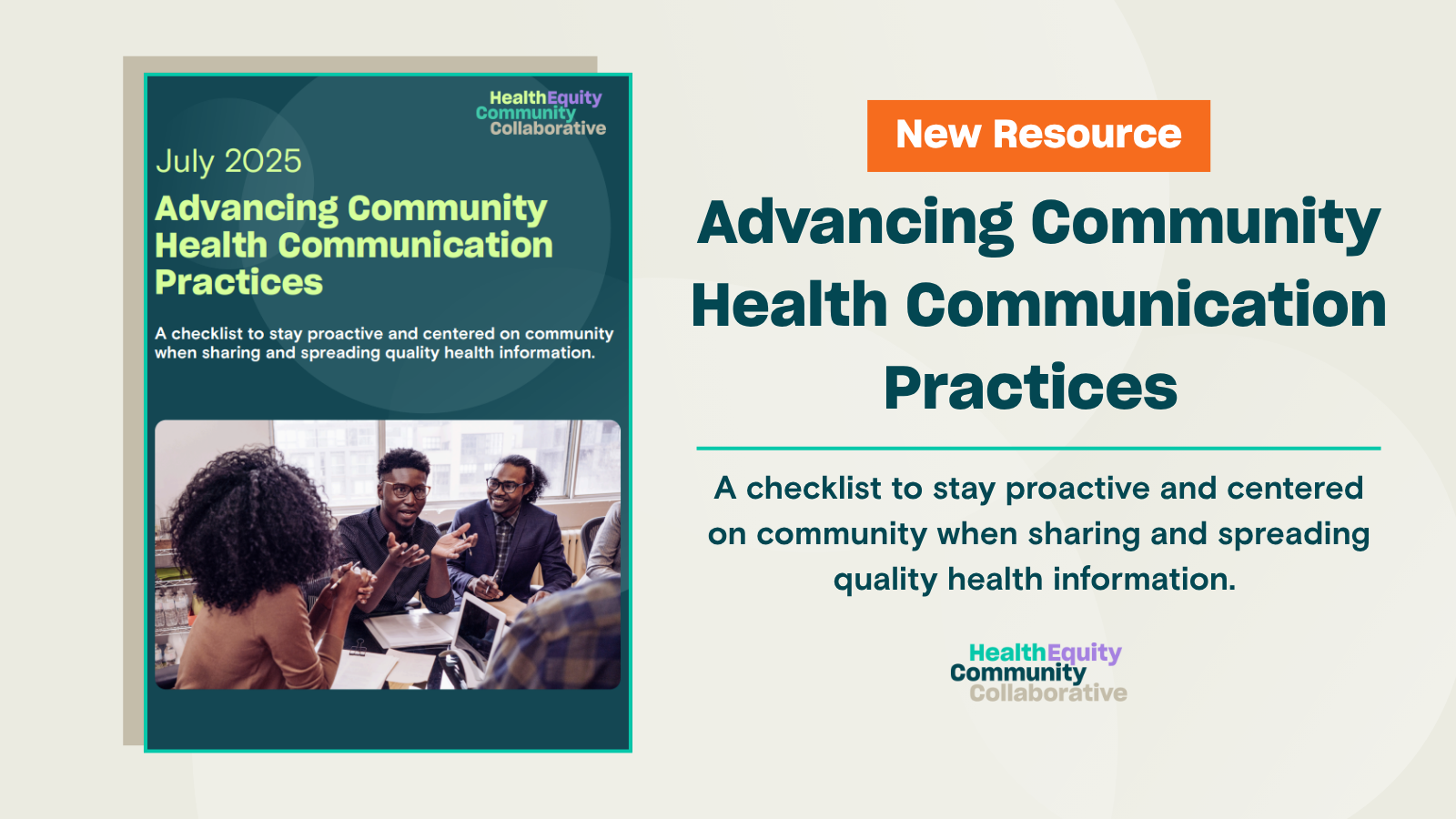 HealthEquity
Community
Collaborative

July 2025

Advancing Community Health Communication Practices

A checklist to stay proactive and centered on community when sharing and spreading quality health information.

New Resource

Advancing Community Health Communication Practices

A checklist to stay proactive and centered on community when sharing and spreading quality health information.

HealthEquity
Community
Collaborative